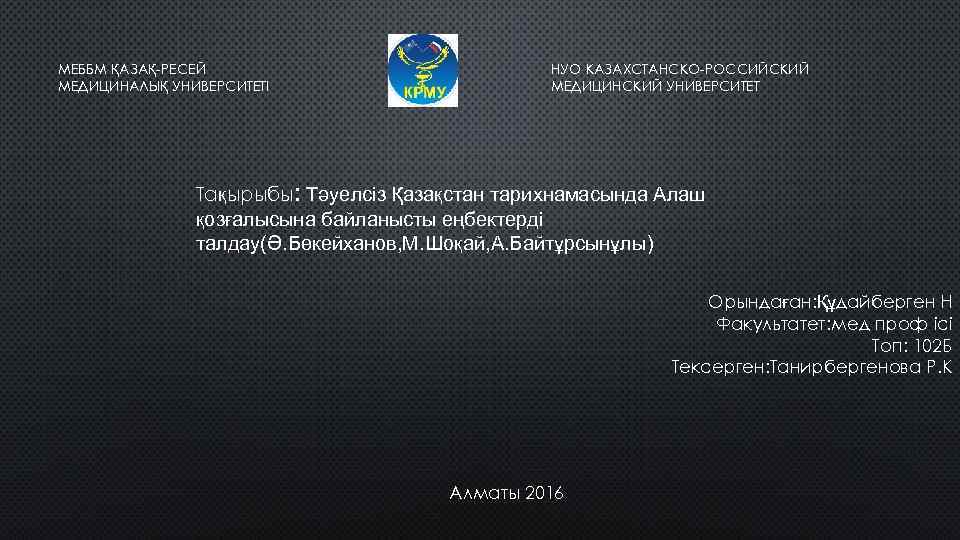 МЕББМ ҚАЗАҚ-РЕСЕЙ МЕДИЦИНАЛЫҚ УНИВЕРСИТЕТІ

КРМУ

НУО КАЗАХСТАНСКО-РОССИЙСКИЙ МЕДИЦИНСКИЙ УНИВЕРСИТЕТ

Тақырыбы: Тәуелсіз Қазақстан тарихнамасында Алаш қозғалысына байланысты еңбектерді талдау(Ә.Бөкейханов,М.Шоқай,А.Байтұрсынұлы)

Орындаған:Құдайберген Н
Факультатет:мед проф ісі
Топ: 102Б
Тексерген:Танирбергенова Р.К

Алматы 2016